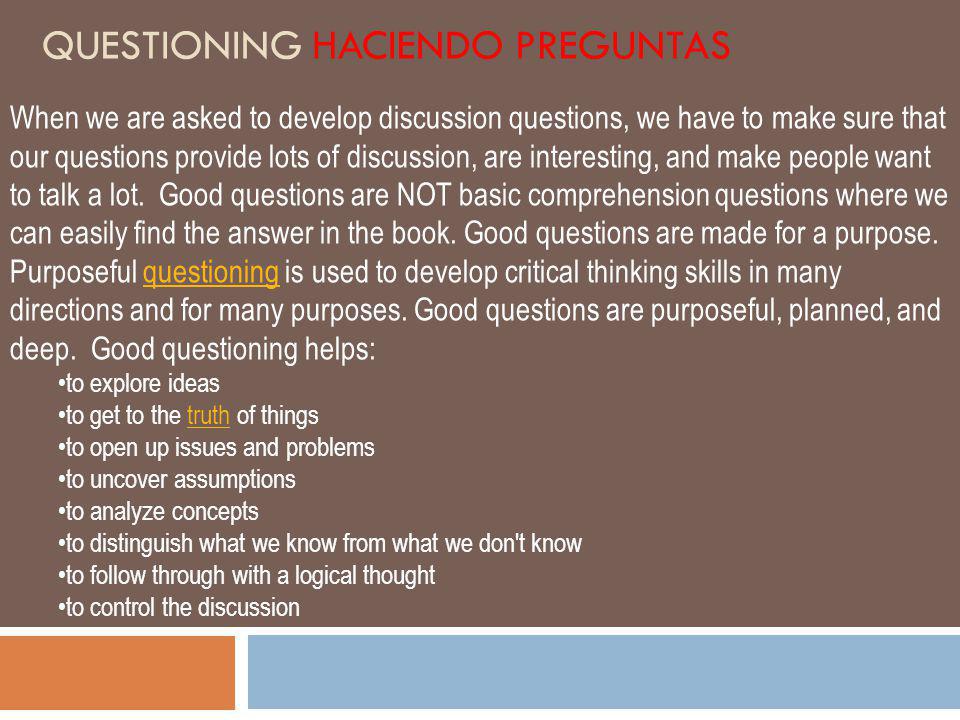 QUESTIONING HACIENDO PREGUNTAS

When we are asked to develop discussion questions, we have to make sure that our questions provide lots of discussion, are interesting, and make people want to talk a lot. Good questions are NOT basic comprehension questions where we can easily find the answer in the book. Good questions are made for a purpose. Purposeful questioning is used to develop critical thinking skills in many directions and for many purposes. Good questions are purposeful, planned, and deep. Good questioning helps:

•to explore ideas
•to get to the truth of things
•to open up issues and problems
•to uncover assumptions
•to analyze concepts
•to distinguish what we know from what we don't know
•to follow through with a logical thought
•to control the discussion